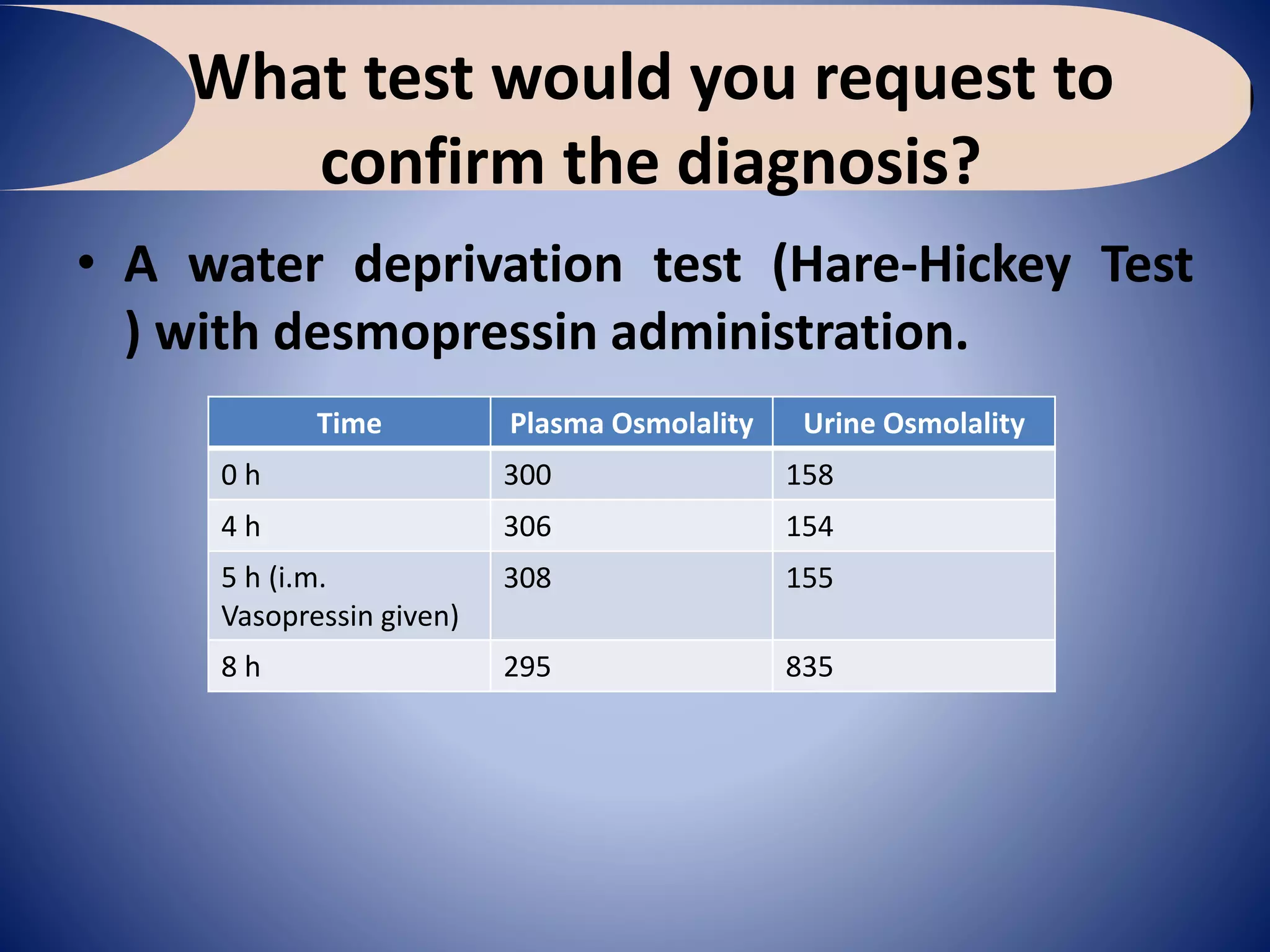 What test would you request to confirm the diagnosis?

• A water deprivation test (Hare-Hickey Test ) with desmopressin administration.

| Time | Plasma Osmolality | Urine Osmolality |
|---|---|---|
| 0 h | 300 | 158 |
| 4 h | 306 | 154 |
| 5 h (i.m. Vasopressin given) | 308 | 155 |
| 8 h | 295 | 835 |